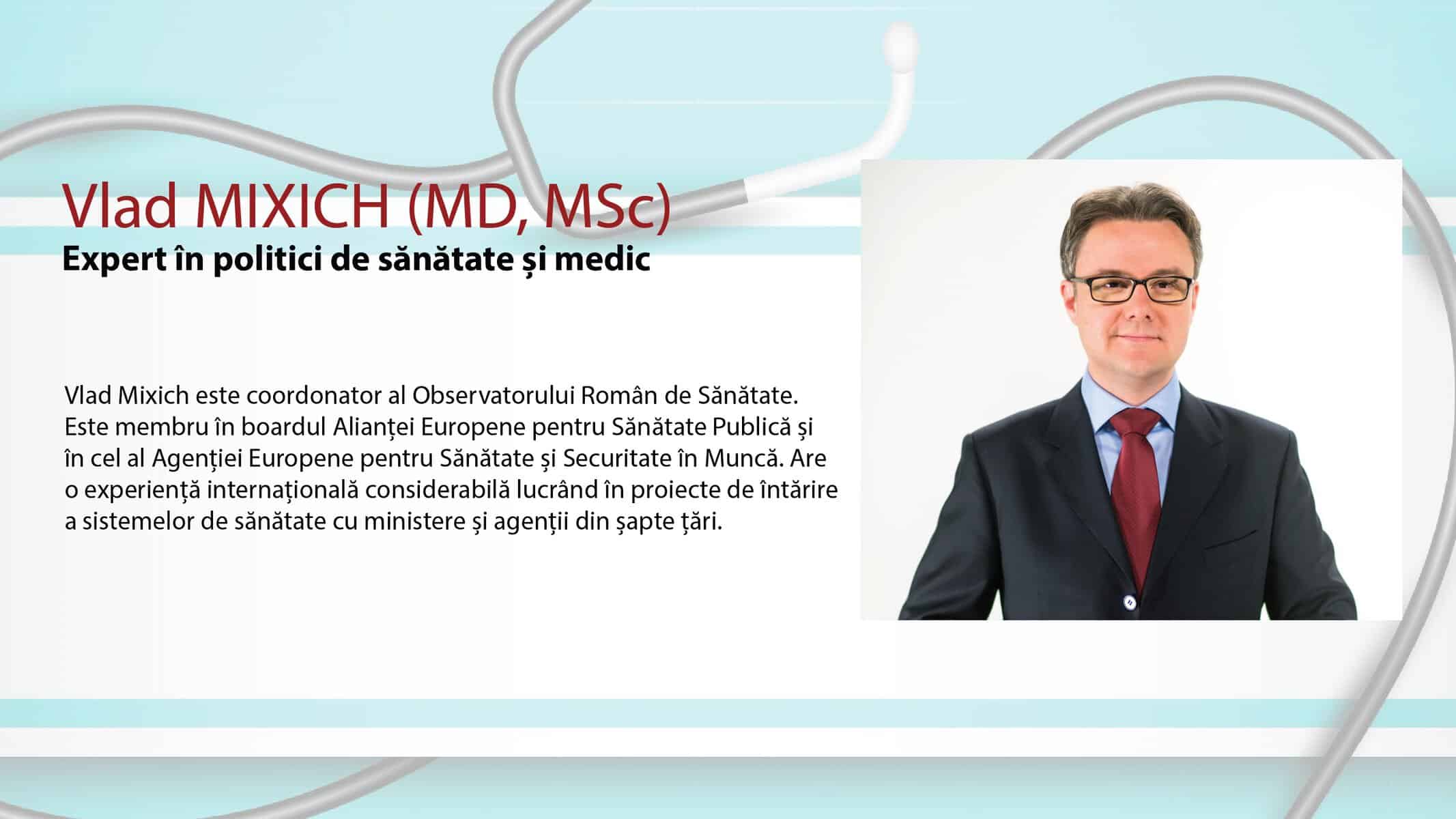 Vlad MIXICH (MD, MSc)
Expert în politici de sănătate și medic

Vlad Mixich este coordonator al Observatorului Român de Sănătate. Este membru în boardul Alianței Europene pentru Sănătate Publică și în cel al Agenției Europene pentru Sănătate și Securitate în Muncă. Are o experiență internațională considerabilă lucrând în proiecte de întărire a sistemelor de sănătate cu ministere și agenții din șapte țări.